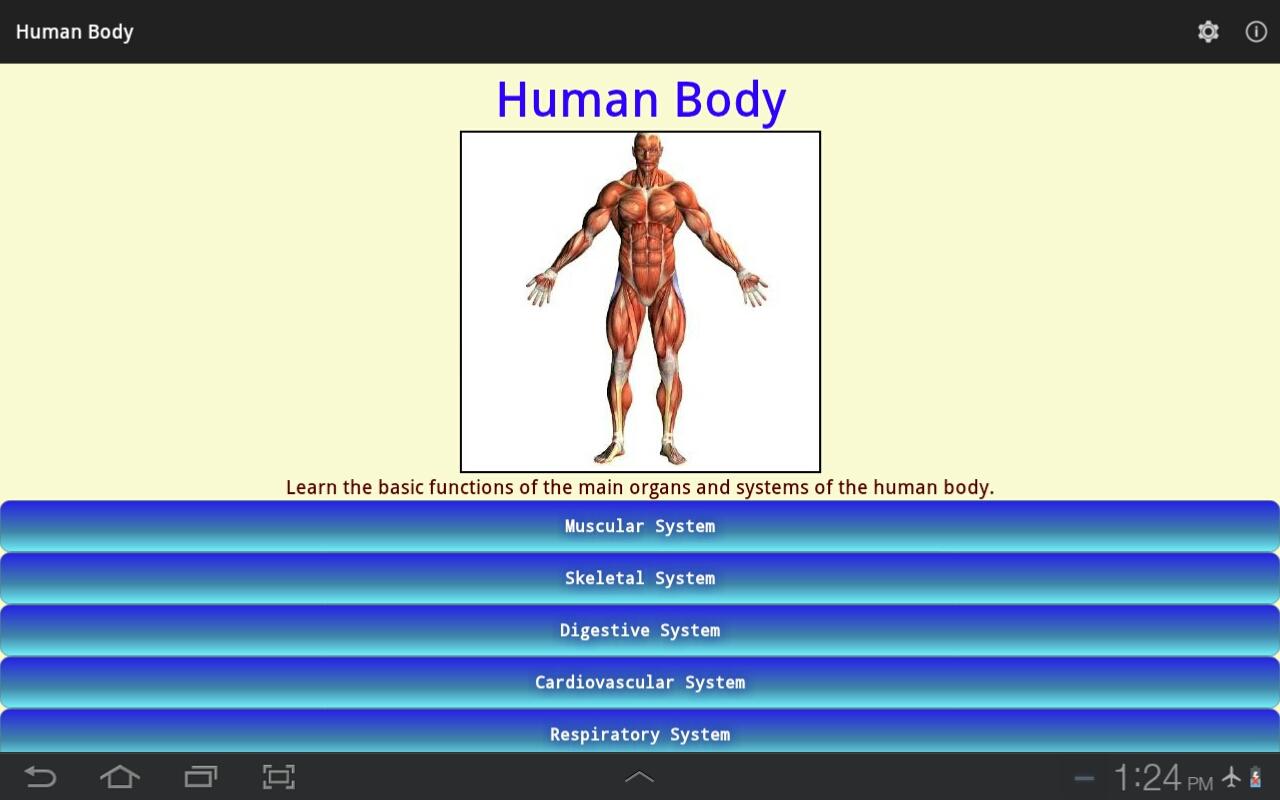 Human Body

Human Body

Learn the basic functions of the main organs and systems of the human body.

Muscular System

Skeletal System

Digestive System

Cardiovascular System

Respiratory System

1:24 PM